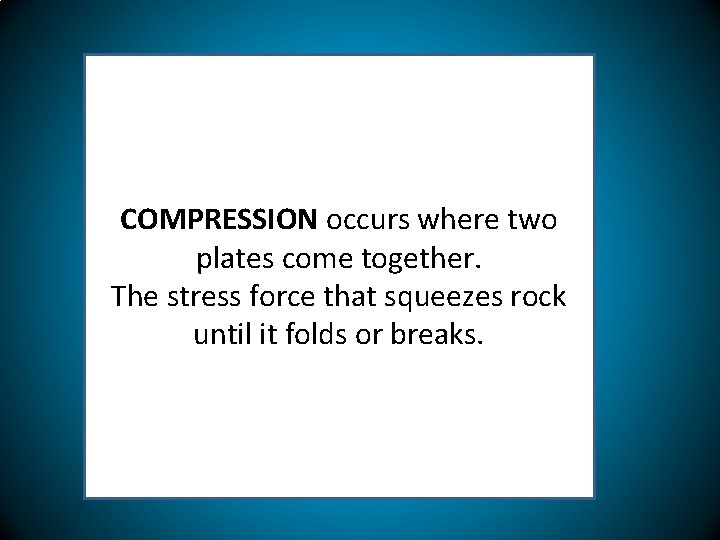 COMPRESSION occurs where two plates come together.
The stress force that squeezes rock until it folds or breaks.